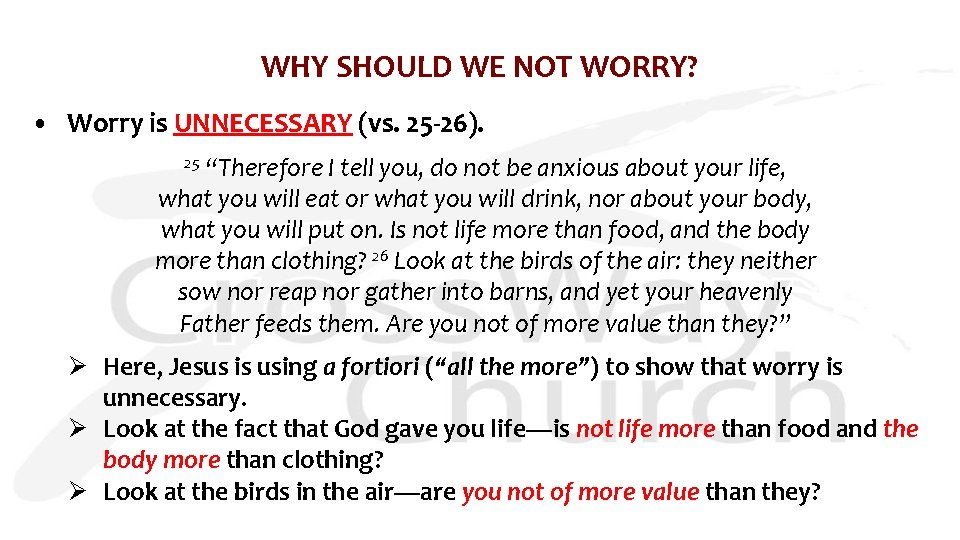 WHY SHOULD WE NOT WORRY?

• Worry is UNNECESSARY (vs. 25-26).

$^{25}$ "Therefore I tell you, do not be anxious about your life, what you will eat or what you will drink, nor about your body, what you will put on. Is not life more than food, and the body more than clothing? $^{26}$ Look at the birds of the air: they neither sow nor reap nor gather into barns, and yet your heavenly Father feeds them. Are you not of more value than they?"

➢ Here, Jesus is using a fortiori ("all the more") to show that worry is unnecessary.
➢ Look at the fact that God gave you life—is not life more than food and the body more than clothing?
➢ Look at the birds in the air—are you not of more value than they?

CrossWay church